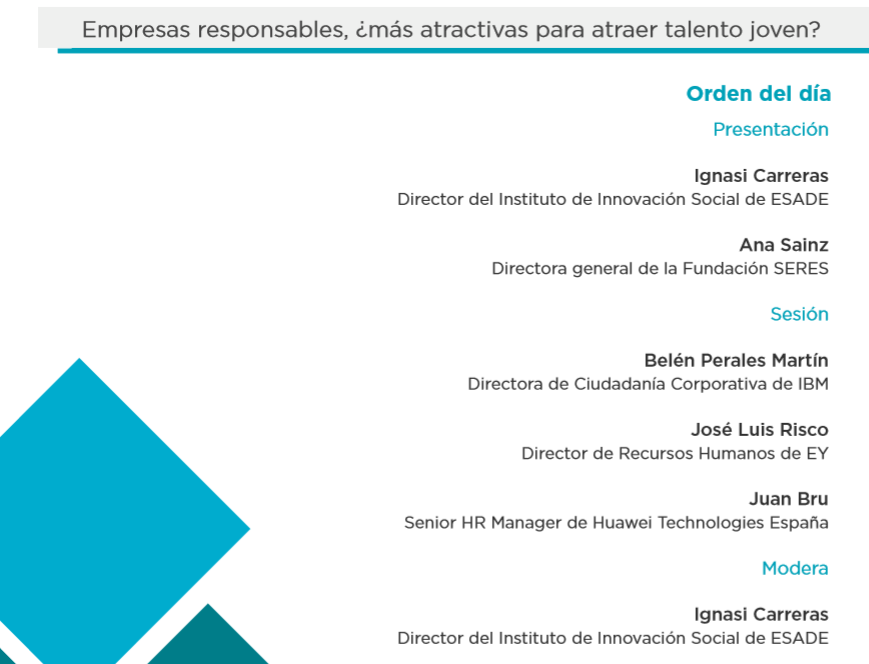 Empresas responsables, ¿más atractivas para atraer talento joven?

Orden del día

Presentación

Ignasi Carreras
Director del Instituto de Innovación Social de ESADE

Ana Sainz
Directora general de la Fundación SERES

Sesión

Belén Perales Martín
Directora de Ciudadanía Corporativa de IBM

José Luis Risco
Director de Recursos Humanos de EY

Juan Bru
Senior HR Manager de Huawei Technologies España

Modera

Ignasi Carreras
Director del Instituto de Innovación Social de ESADE